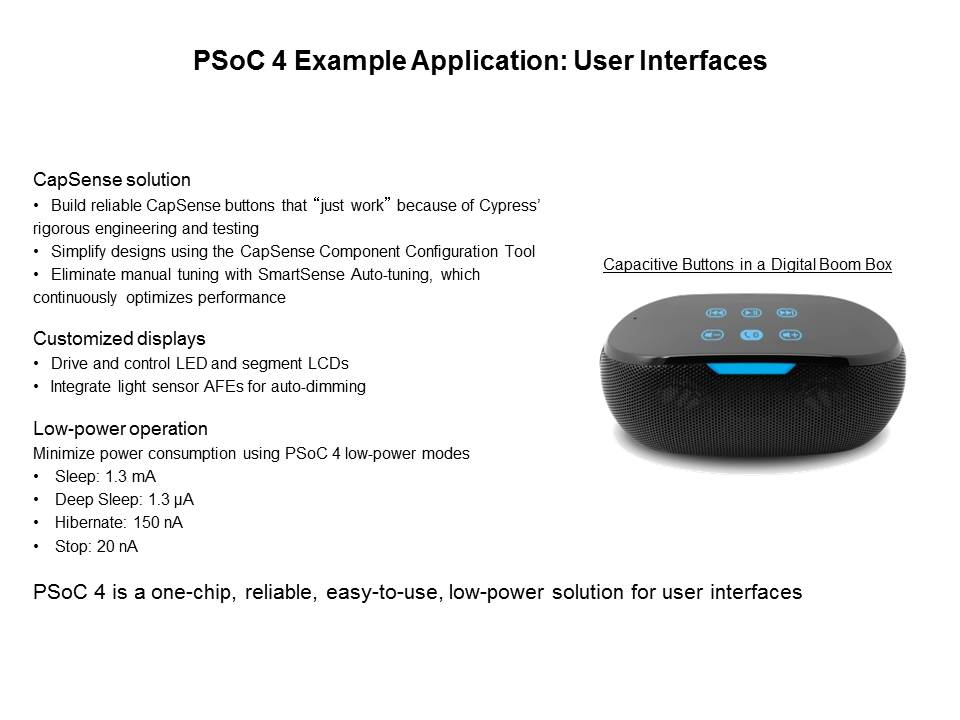 PSoC 4 Example Application: User Interfaces

CapSense solution
• Build reliable CapSense buttons that "just work" because of Cypress' rigorous engineering and testing
• Simplify designs using the CapSense Component Configuration Tool
• Eliminate manual tuning with SmartSense Auto-tuning, which continuously optimizes performance

Customized displays
• Drive and control LED and segment LCDs
• Integrate light sensor AFEs for auto-dimming

Low-power operation
Minimize power consumption using PSoC 4 low-power modes
• Sleep: 1.3 mA
• Deep Sleep: 1.3 µA
• Hibernate: 150 nA
• Stop: 20 nA

Capacitive Buttons in a Digital Boom Box

PSoC 4 is a one-chip, reliable, easy-to-use, low-power solution for user interfaces